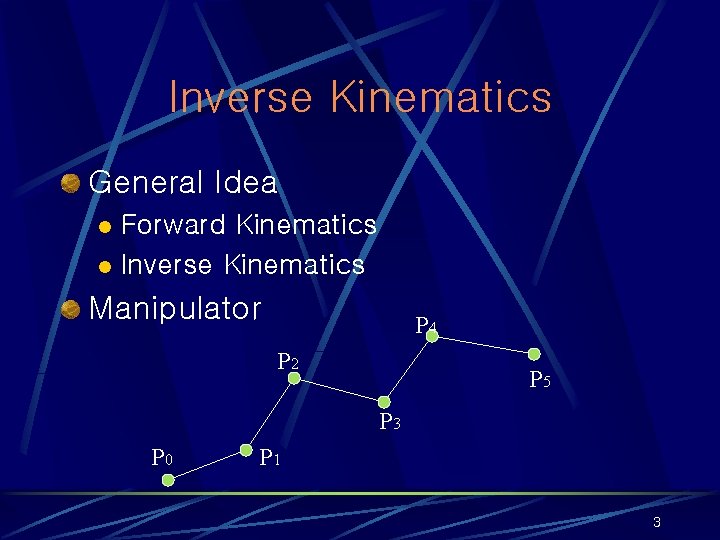 Inverse Kinematics

General Idea
Forward Kinematics
Inverse Kinematics
Manipulator

$P_4$
$P_2$
$P_5$
$P_3$
$P_0$
$P_1$

3